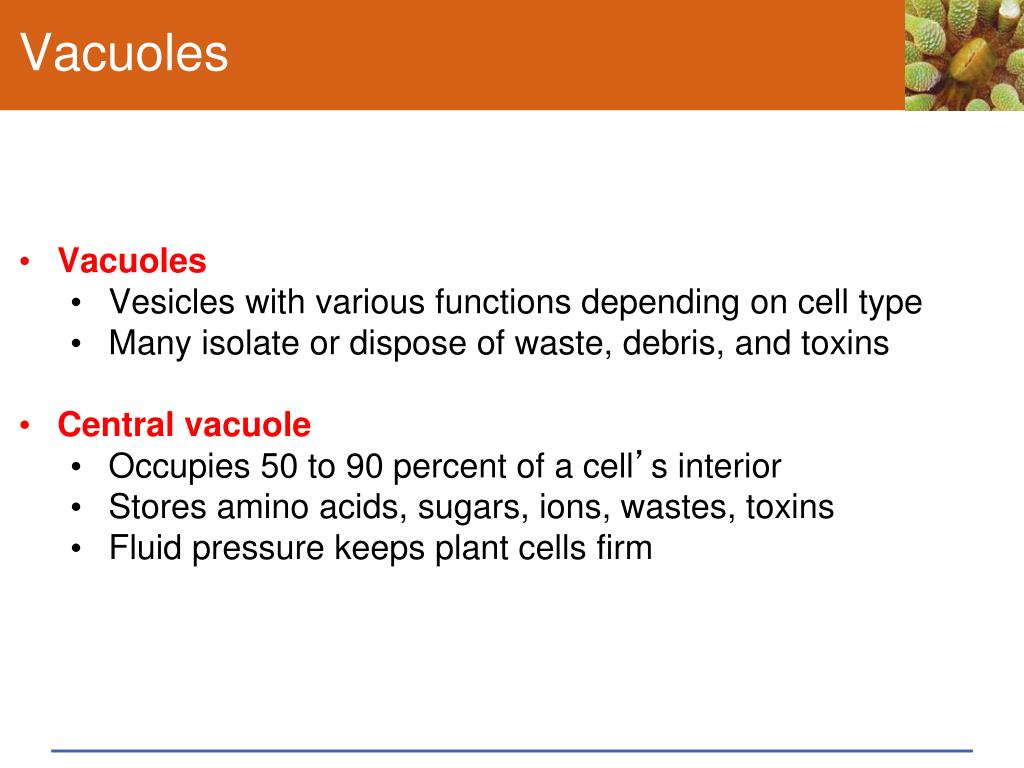 Vacuoles

• Vacuoles
  • Vesicles with various functions depending on cell type
  • Many isolate or dispose of waste, debris, and toxins

• Central vacuole
  • Occupies 50 to 90 percent of a cell’s interior
  • Stores amino acids, sugars, ions, wastes, toxins
  • Fluid pressure keeps plant cells firm